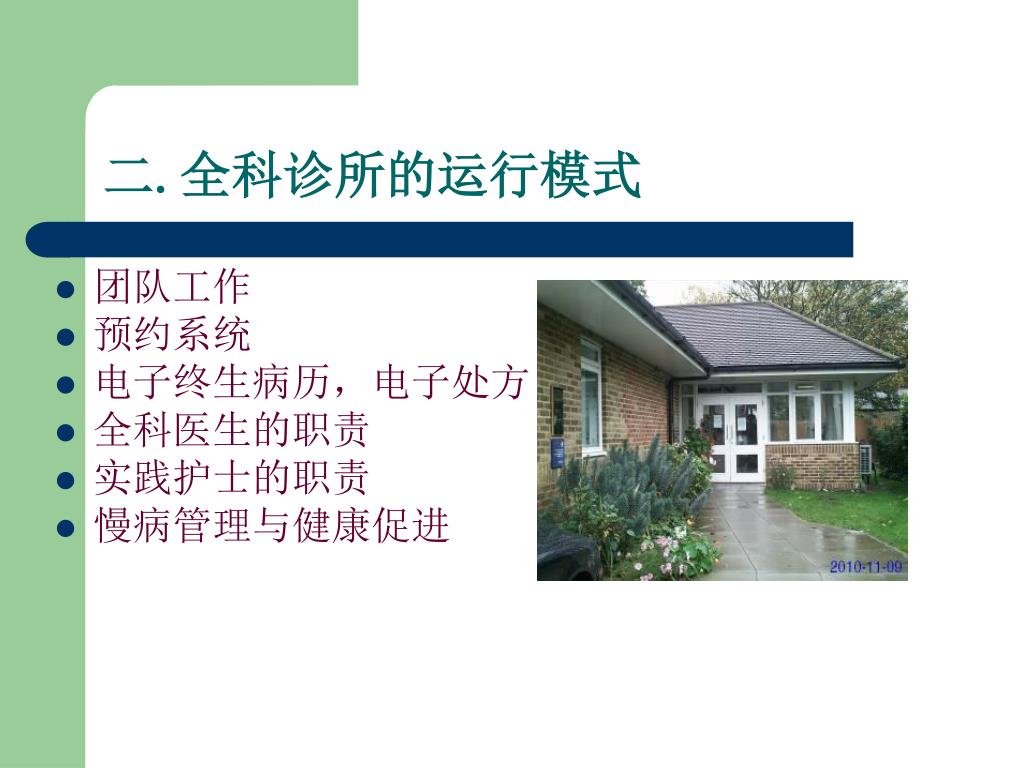 二. 全科诊所的运行模式

- 团队工作
- 预约系统
- 电子终生病历，电子处方
- 全科医生的职责
- 实践护士的职责
- 慢病管理与健康促进

2010-11-09